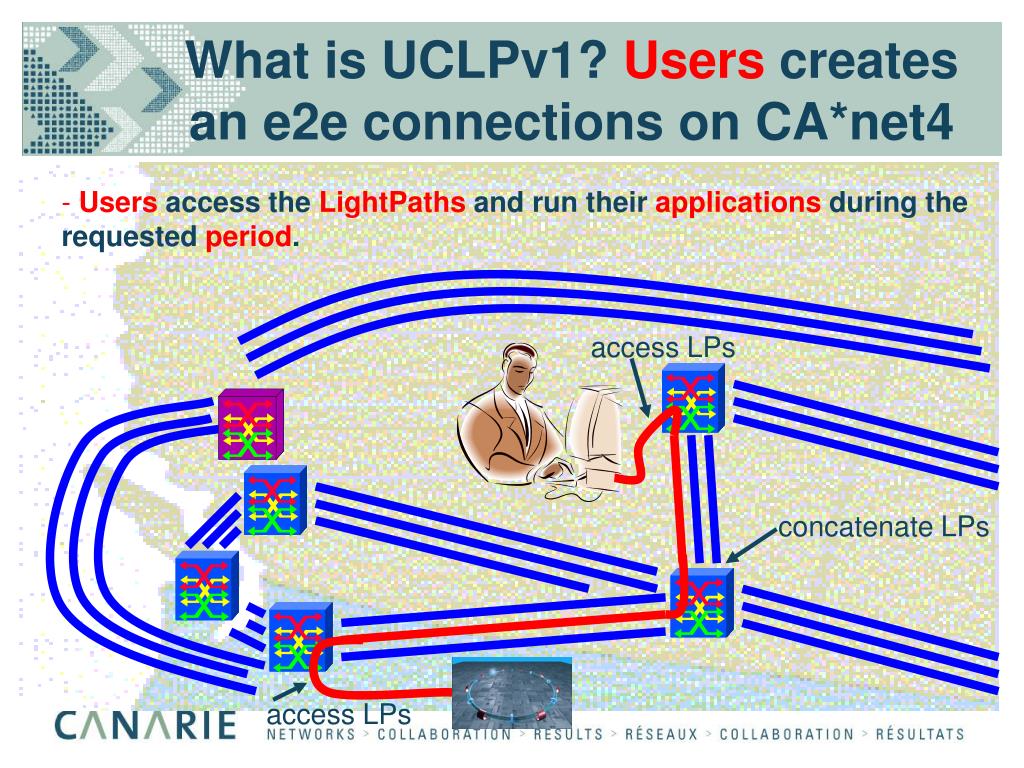 What is UCLPv1? Users creates an e2e connections on CA*net4

- Users access the LightPaths and run their applications during the requested period.

access LPs

concatenate LPs

access LPs

CANARIE NETWORKS > COLLABORATION > RESULTS > RÉSEAUX > COLLABORATION > RÉSULTATS